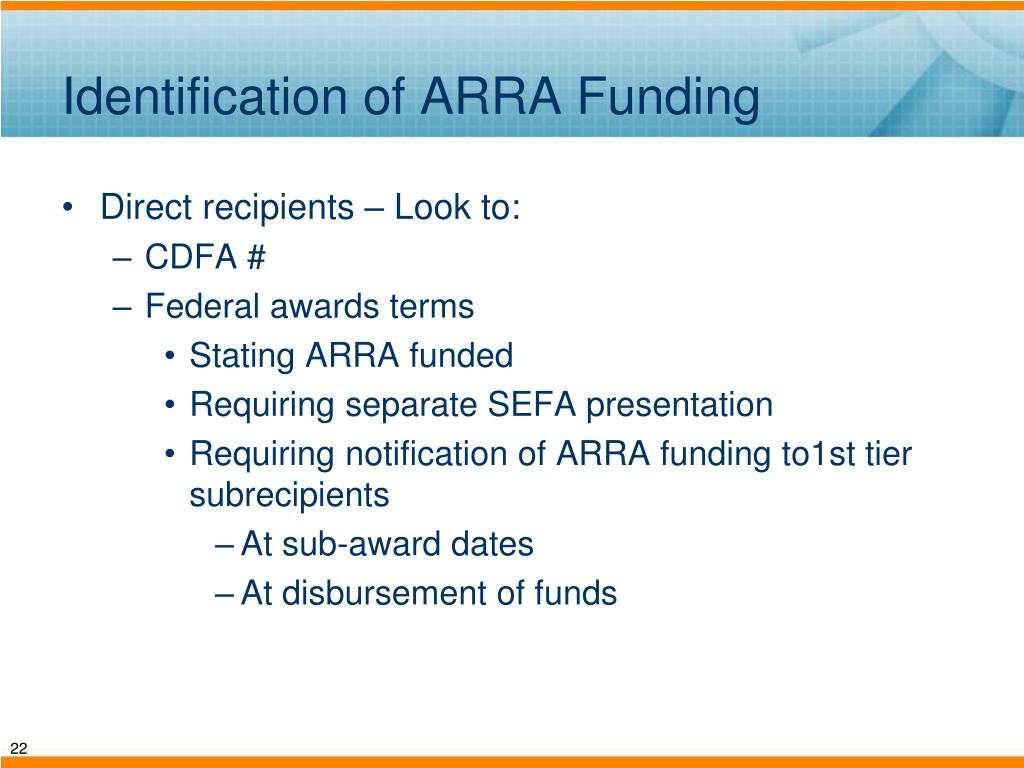 Identification of ARRA Funding

• Direct recipients – Look to:
– CDFA #
– Federal awards terms
• Stating ARRA funded
• Requiring separate SEFA presentation
• Requiring notification of ARRA funding to1st tier subrecipients
– At sub-award dates
– At disbursement of funds

22